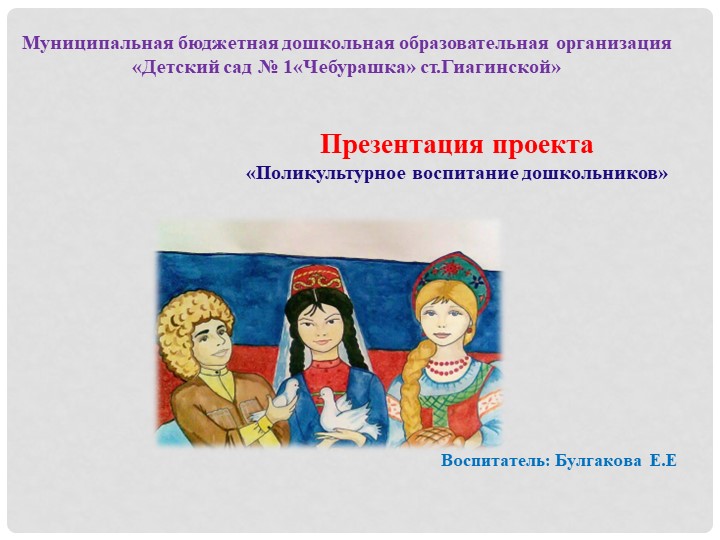 Муниципальная бюджетная дошкольная образовательная организация «Детский сад № 1«Чебурашка» ст.Гиагинской»

Презентация проекта
«Поликультурное воспитание дошкольников»

Воспитатель: Булгакова Е.Е